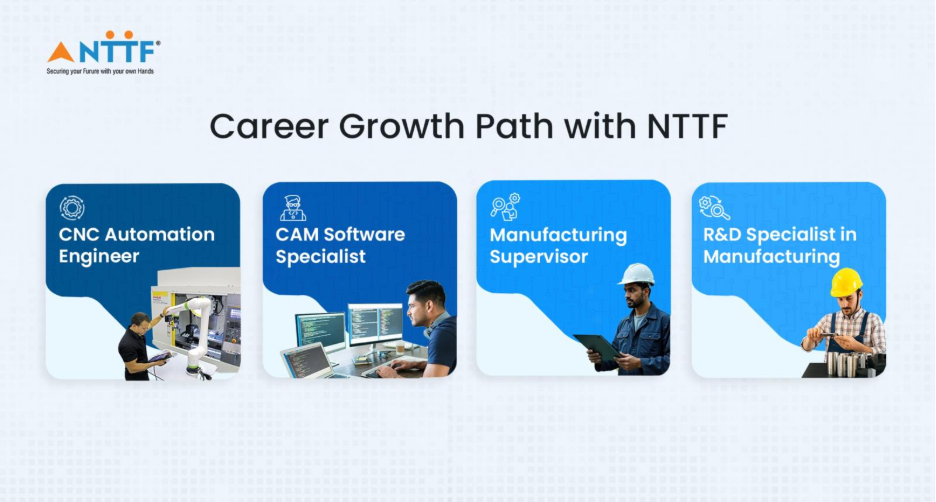 NTTF®
Securing your Furure with your own Hands

Career Growth Path with NTTF

CNC Automation Engineer

CAM Software Specialist

Manufacturing Supervisor

R&D Specialist in Manufacturing